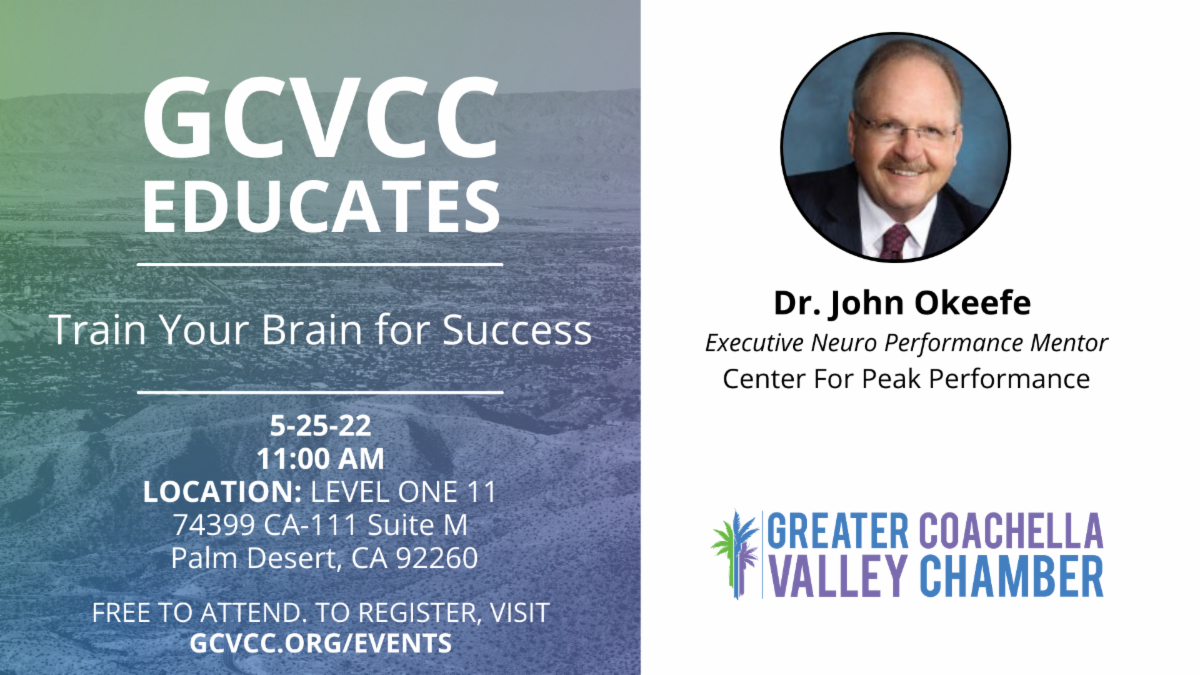 GCVCC EDUCATES

Train Your Brain for Success

5-25-22
11:00 AM
LOCATION: LEVEL ONE 11
74399 CA-111 Suite M
Palm Desert, CA 92260

FREE TO ATTEND. TO REGISTER, VISIT
GCVCC.ORG/EVENTS

Dr. John Okeefe
Executive Neuro Performance Mentor
Center For Peak Performance

GREATER COACHELLA
VALLEY CHAMBER